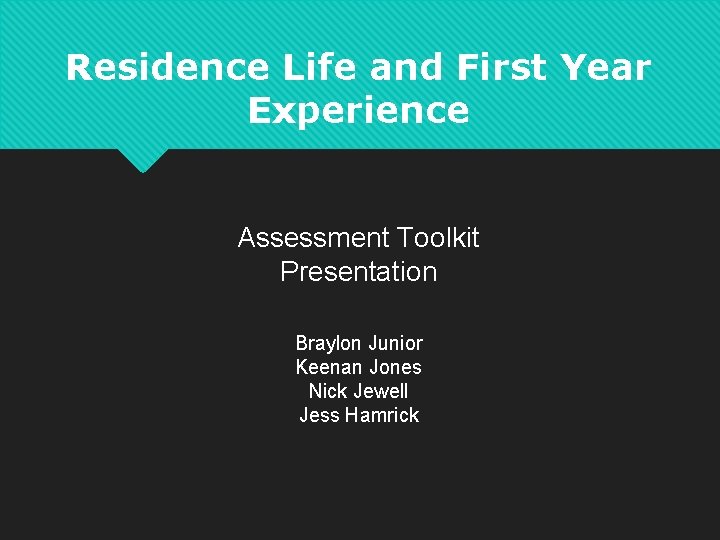 Residence Life and First Year Experience

Assessment Toolkit Presentation

Braylon Junior
Keenan Jones
Nick Jewell
Jess Hamrick